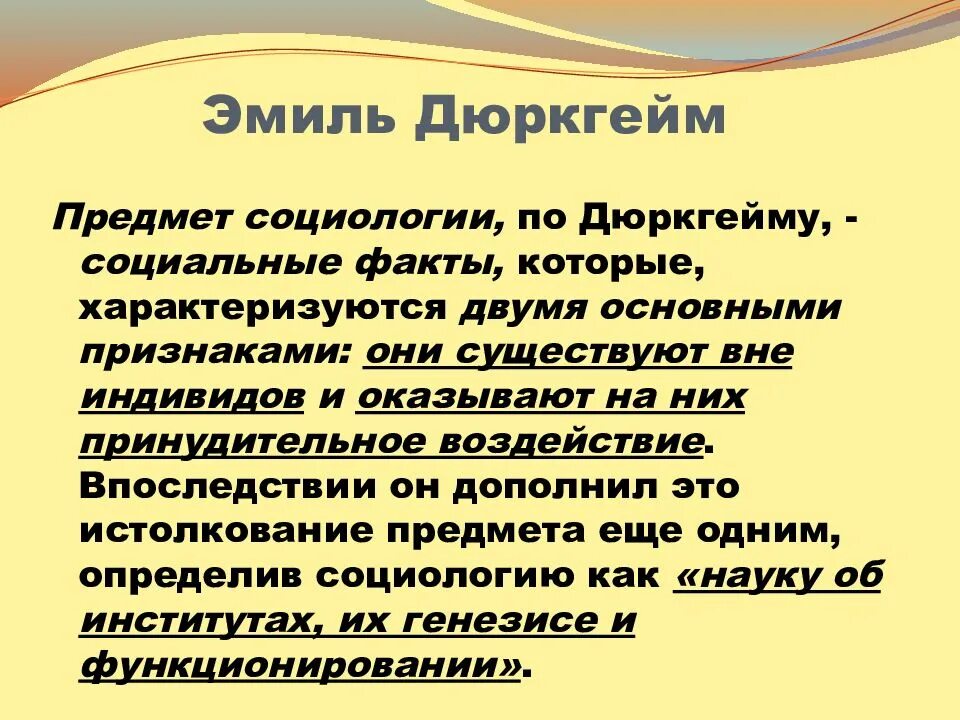 Эмиль Дюркгейм

Предмет социологии, по Дюркгейму, - социальные факты, которые, характеризуются двумя основными признаками: они существуют вне индивидов и оказывают на них принудительное воздействие. Впоследствии он дополнил это истолкование предмета еще одним, определив социологию как «науку об институтах, их генезисе и функционировании».